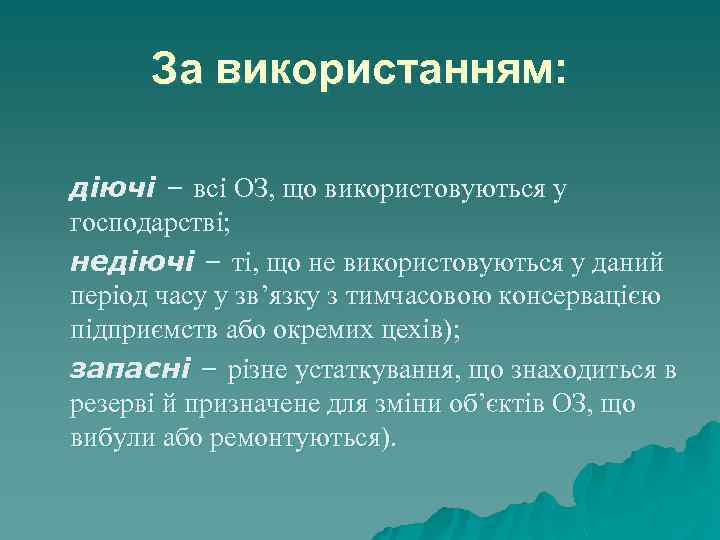 За використанням:

діючі – всі ОЗ, що використовуються у господарстві;

недіючі – ті, що не використовуються у даний період часу у зв’язку з тимчасовою консервацією підприємств або окремих цехів);

запасні – різне устаткування, що знаходиться в резерві й призначене для зміни об’єктів ОЗ, що вибули або ремонтуються).